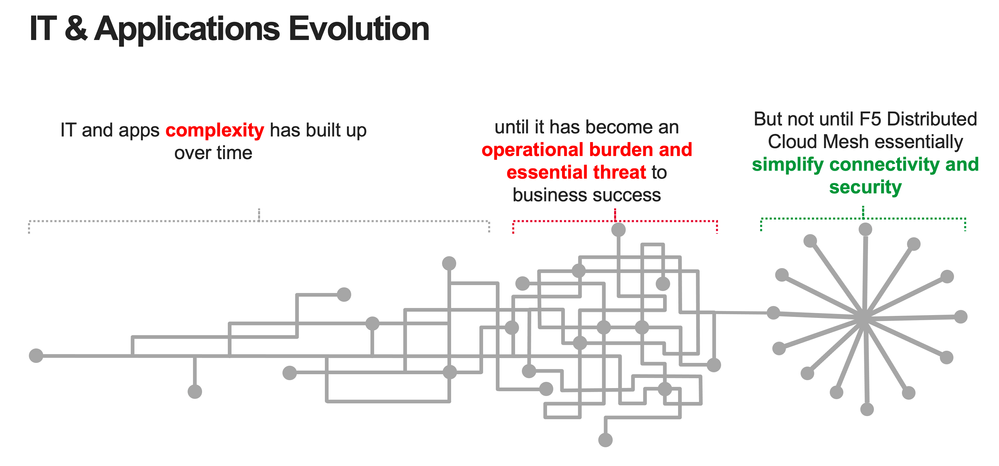 IT & Applications Evolution

IT and apps complexity has built up over time

until it has become an operational burden and essential threat to business success

But not until F5 Distributed Cloud Mesh essentially simplify connectivity and security